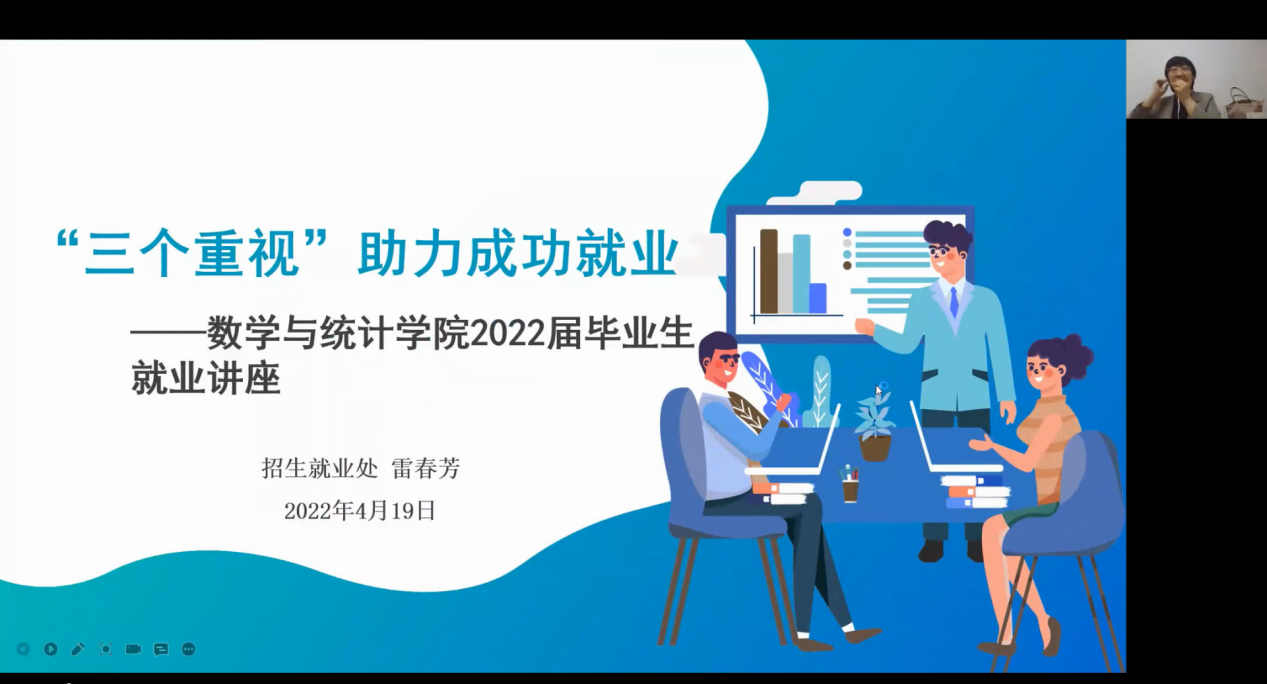 “三个重视”助力成功就业

——数学与统计学院2022届毕业生就业讲座

招生就业处 雷春芳

2022年4月19日